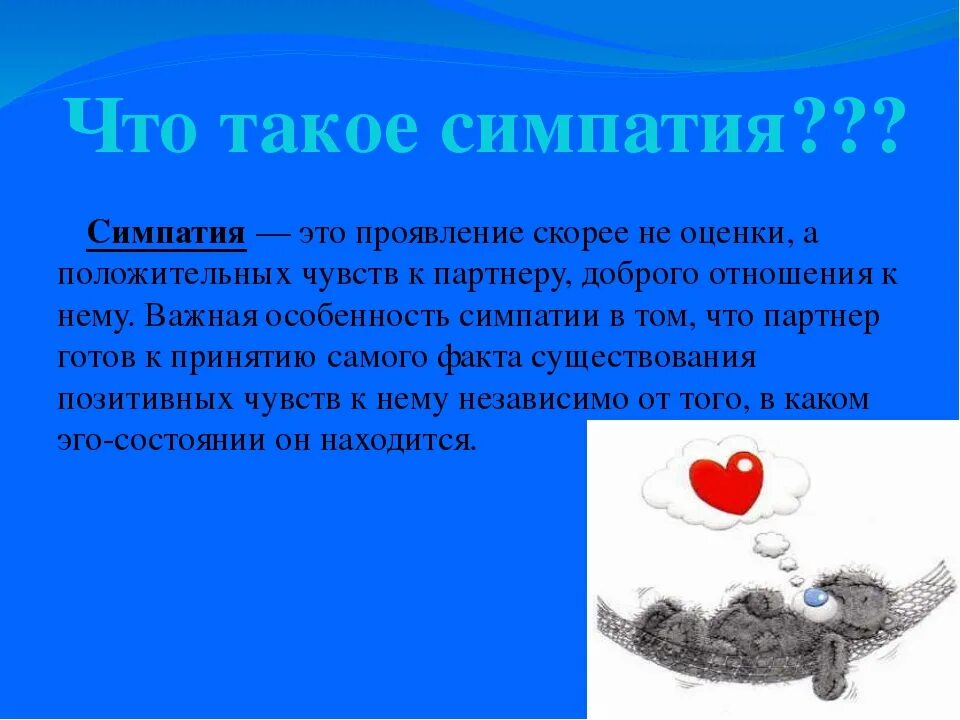 Что такое симпатия???

Симпатия — это проявление скорее не оценки, а положительных чувств к партнеру, доброго отношения к нему. Важная особенность симпатии в том, что партнер готов к принятию самого факта существования позитивных чувств к нему независимо от того, в каком эго-состоянии он находится.